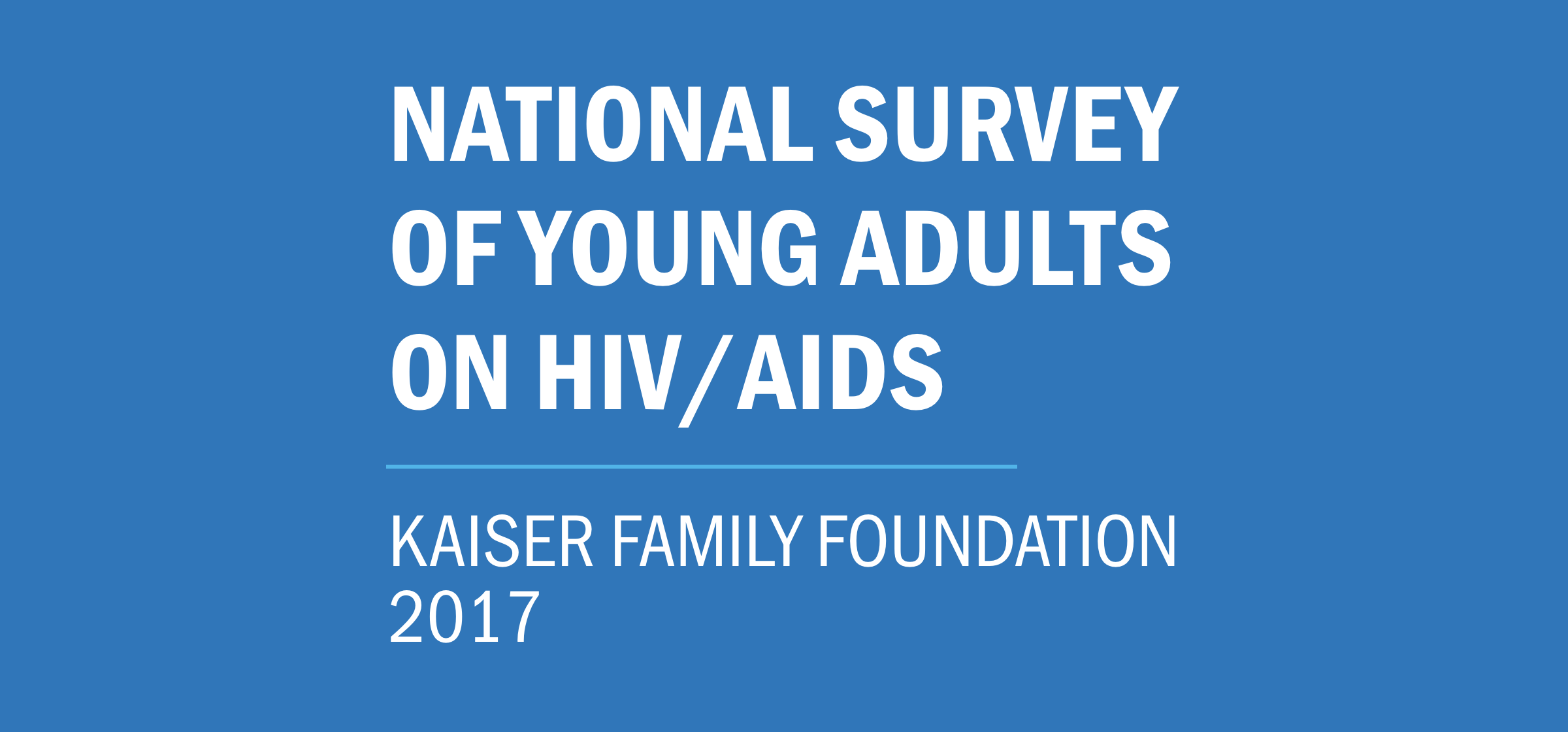 NATIONAL SURVEY OF YOUNG ADULTS ON HIV/AIDS

KAISER FAMILY FOUNDATION 2017